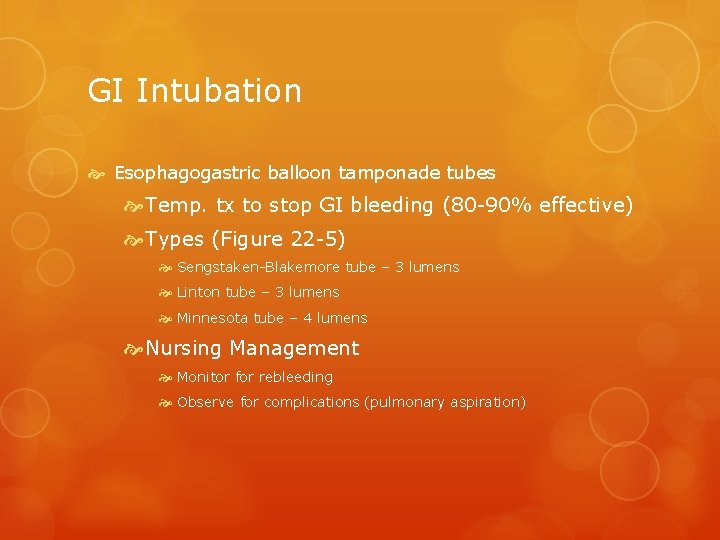 GI Intubation

Esophagogastric balloon tamponade tubes

Temp. tx to stop GI bleeding (80-90% effective)

Types (Figure 22-5)

Sengstaken-Blakemore tube – 3 lumens

Linton tube – 3 lumens

Minnesota tube – 4 lumens

Nursing Management

Monitor for rebleeding

Observe for complications (pulmonary aspiration)